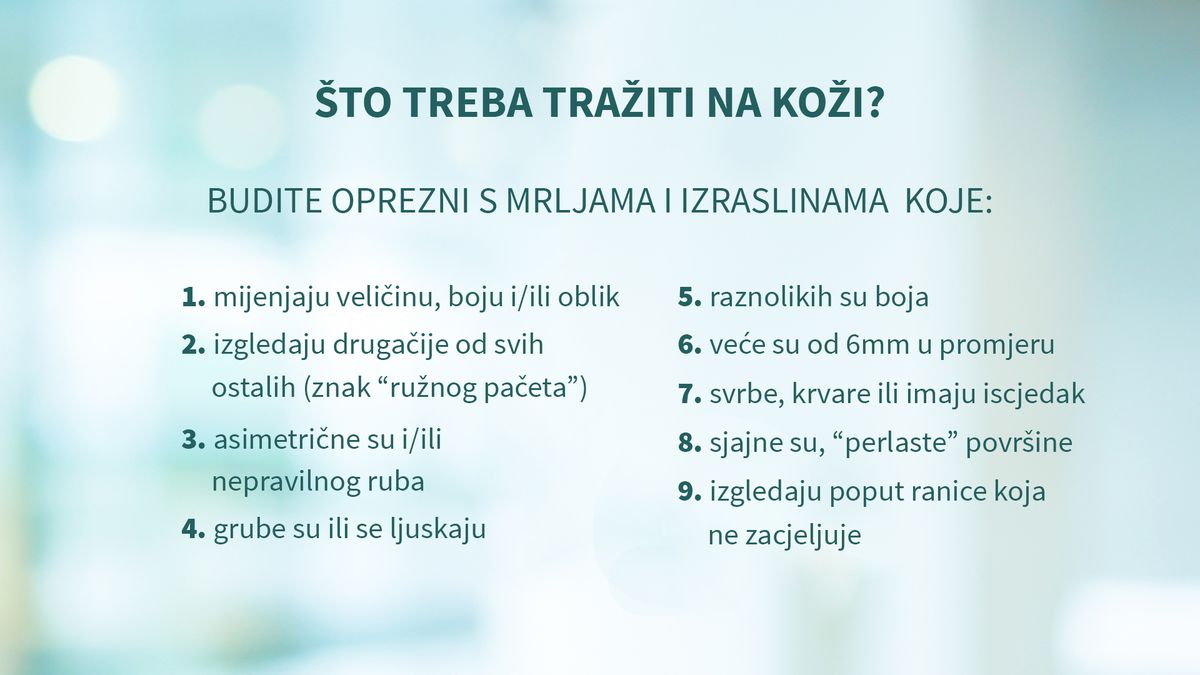 ŠTO TREBA TRAŽITI NA KOŽI?

BUDITE OPREZNI S MRLJAMA I IZRASLINAMA KOJE:

1. mijenjaju veličinu, boju i/ili oblik
2. izgledaju drugačije od svih ostalih (znak “ružnog pačeta”)
3. asimetrične su i/ili nepravilnog ruba
4. grube su ili se ljuskaju

5. raznolikih su boja
6. veće su od 6mm u promjeru
7. svrbe, krvare ili imaju iscjedak
8. sjajne su, “perlaste” površine
9. izgledaju poput ranice koja ne zacjeljuje